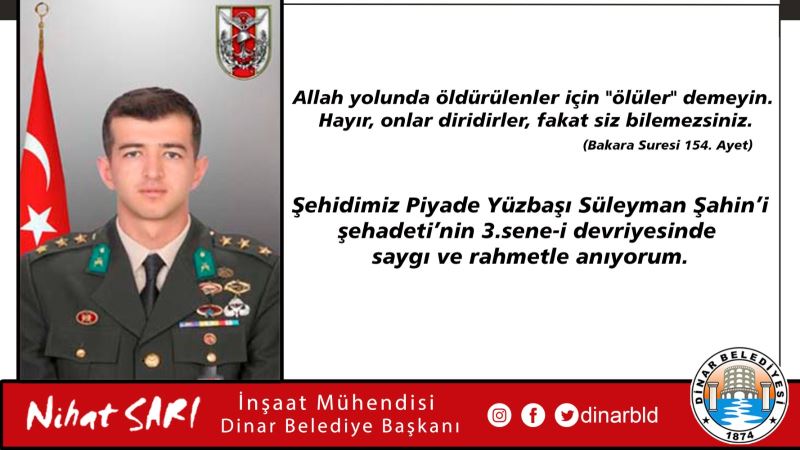 Allah yolunda öldürülenler için "ölüler" demeyin. Hayır, onlar diridirler, fakat siz bilemezsiniz.

(Bakara Suresi 154. Ayet)

Şehidimiz Piyade Yüzbaşı Süleyman Şahin'i şehadeti'nin 3.sene-i devriyesinde saygı ve rahmetle anıyorum.

Nihat SARI

İnşaat Mühendisi
Dinar Belediye Başkanı

dinarbld

DİNAR BELEDİYESİ
1874